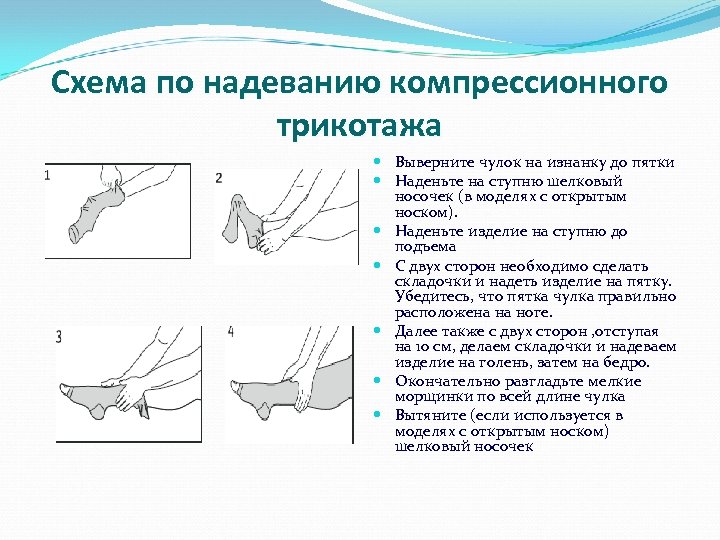 Схема по надеванию компрессионного трикотажа

1

2

3

4

- Выверните чулок на изнанку до пятки
- Наденьте на ступню шелковый носочек (в моделях с открытым носком).
- Наденьте изделие на ступню до подъема
- С двух сторон необходимо сделать складочки и надеть изделие на пятку. Убедитесь, что пятка чулка правильно расположена на ноге.
- Далее также с двух сторон ,отступая на 10 см, делаем складочки и надеваем изделие на голень, затем на бедро.
- Окончательно разгладьте мелкие морщинки по всей длине чулка
- Вытяните (если используется в моделях с открытым носком) шелковый носочек